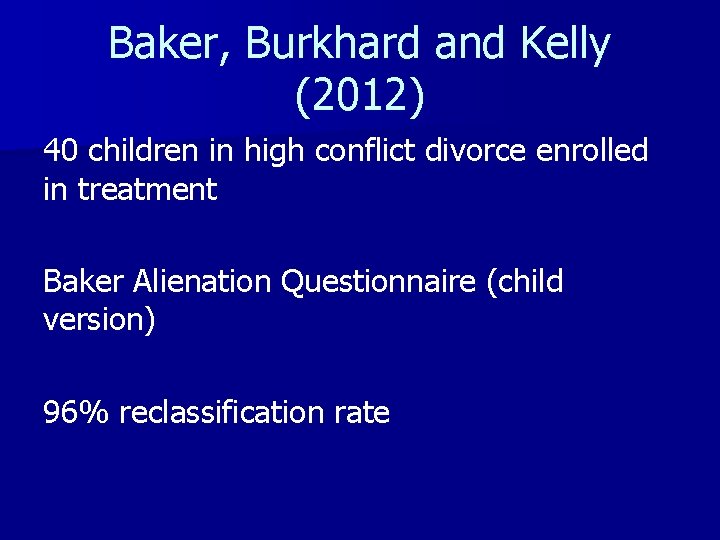 Baker, Burkhard and Kelly (2012)

40 children in high conflict divorce enrolled in treatment

Baker Alienation Questionnaire (child version)

96% reclassification rate